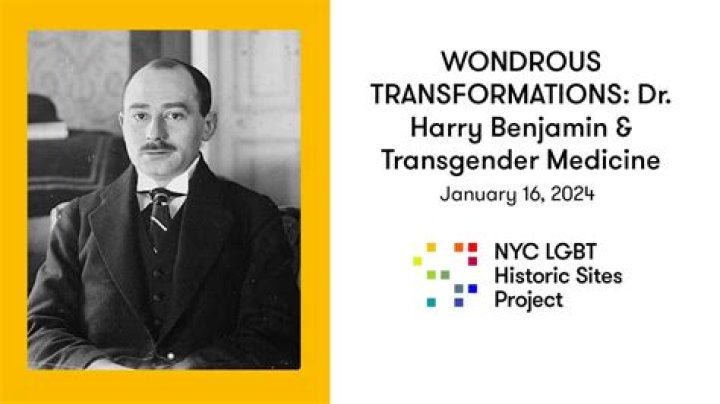 WONDROUS TRANSFORMATIONS: Dr. Harry Benjamin & Transgender Medicine

January 16, 2024

NYC LGBT Historic Sites Project